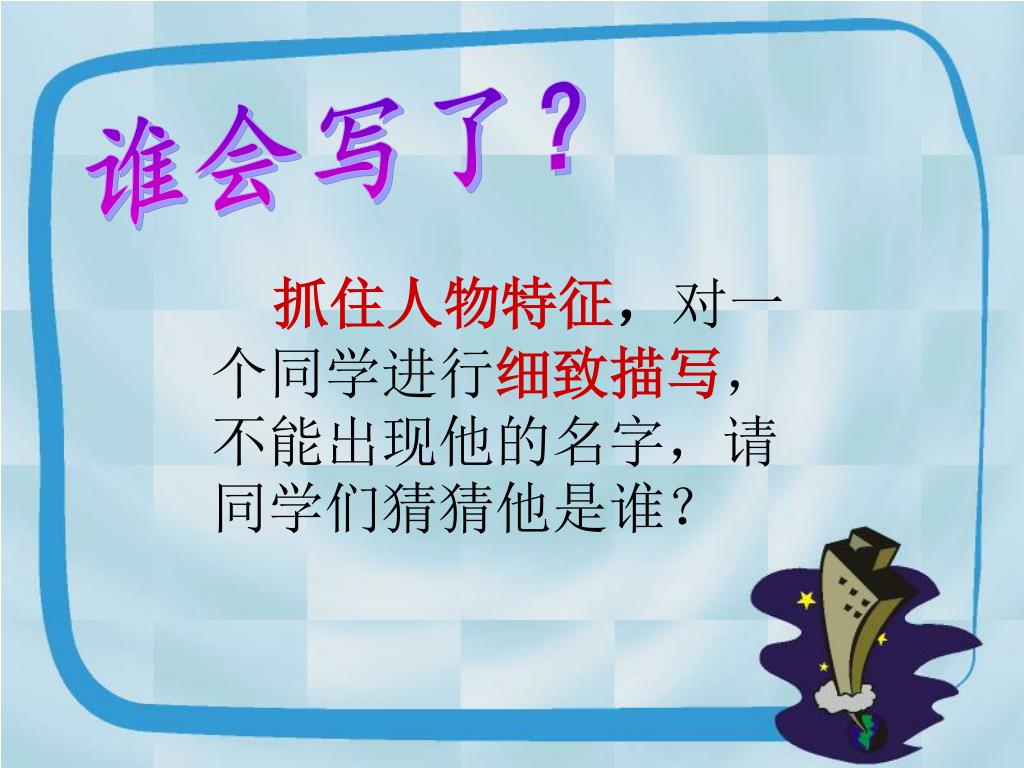 谁会写了？

抓住人物特征，对一个同学进行细致描写，不能出现他的名字，请同学们猜猜他是谁？